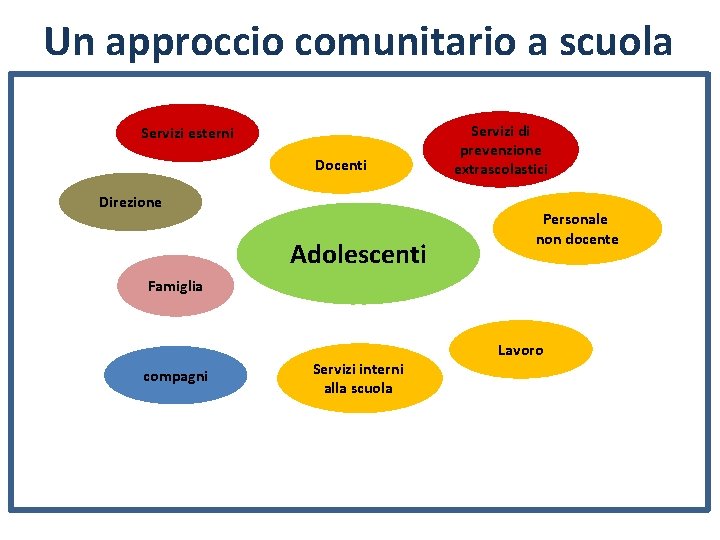 Un approccio comunitario a scuola

Servizi esterni

Docenti

Servizi di prevenzione extrascolastici

Direzione

Personale non docente

Adolescenti

Famiglia

Lavoro

compagni

Servizi interni alla scuola